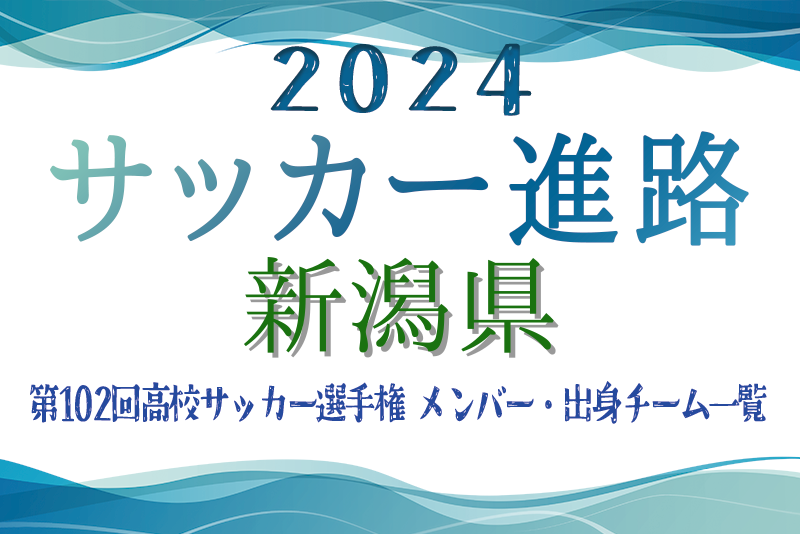 2024
サッカー進路
新潟県
第102回高校サッカー選手権 メンバー・出身チーム一覧